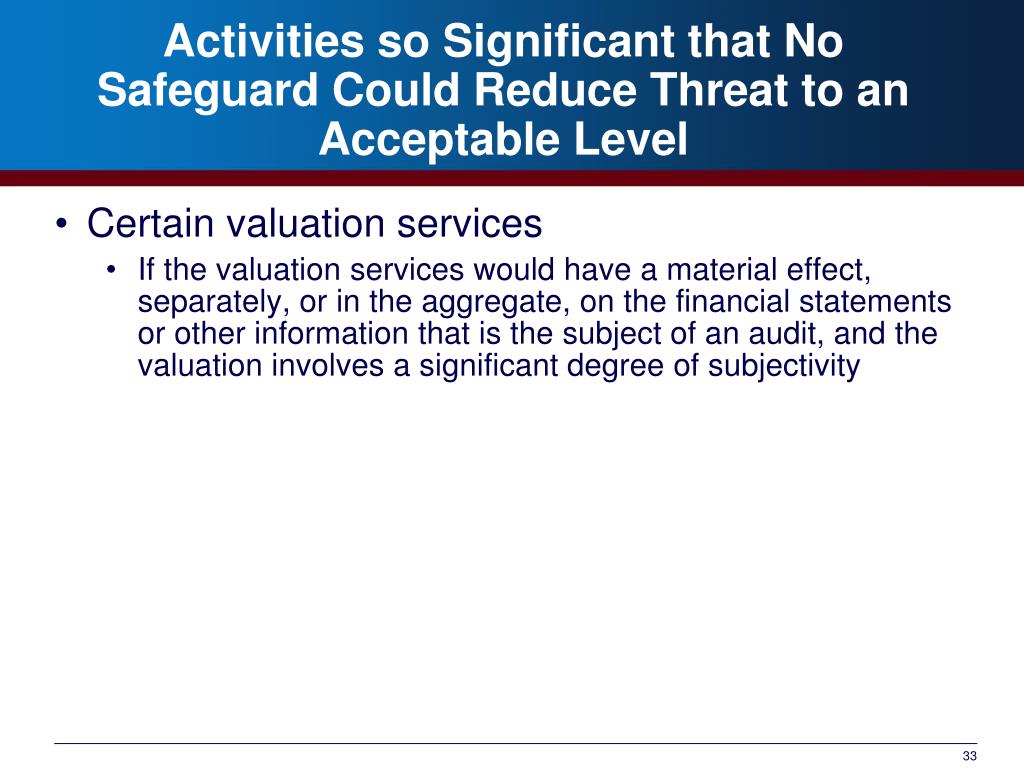 Activities so Significant that No Safeguard Could Reduce Threat to an Acceptable Level

• Certain valuation services
  • If the valuation services would have a material effect, separately, or in the aggregate, on the financial statements or other information that is the subject of an audit, and the valuation involves a significant degree of subjectivity

33